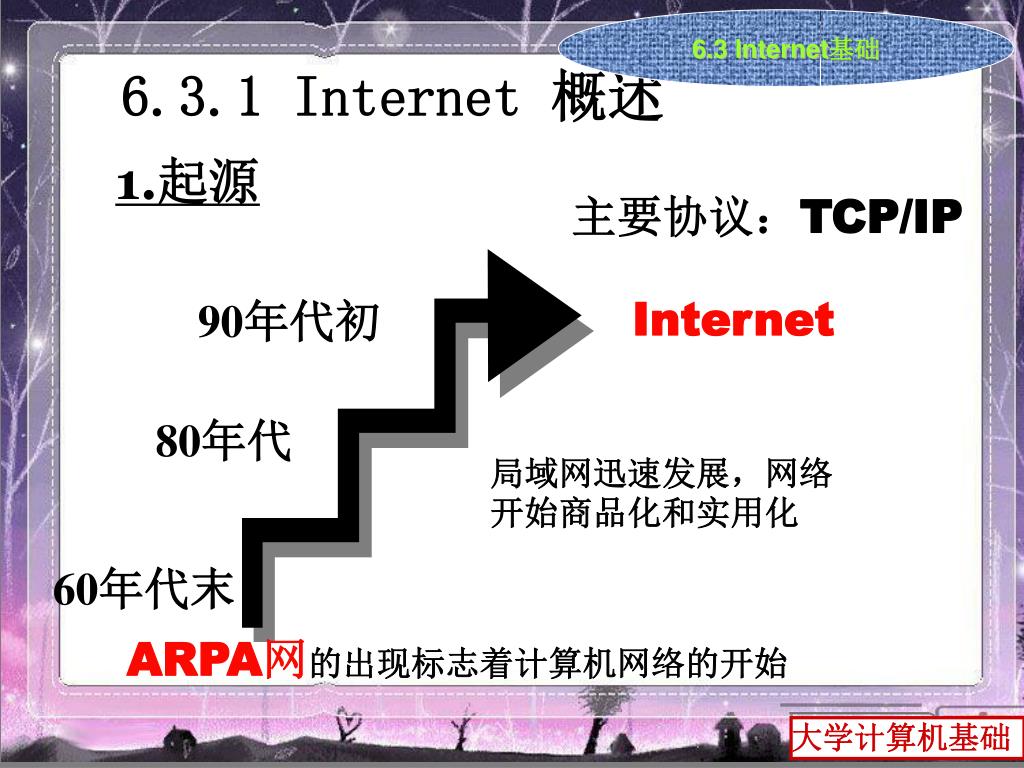 6.3 Internet基础

6.3.1 Internet 概述

1.起源

主要协议：TCP/IP

90年代初

Internet

80年代

局域网迅速发展，网络开始商品化和实用化

60年代末

ARPA网的出现标志着计算机网络的开始

大学计算机基础